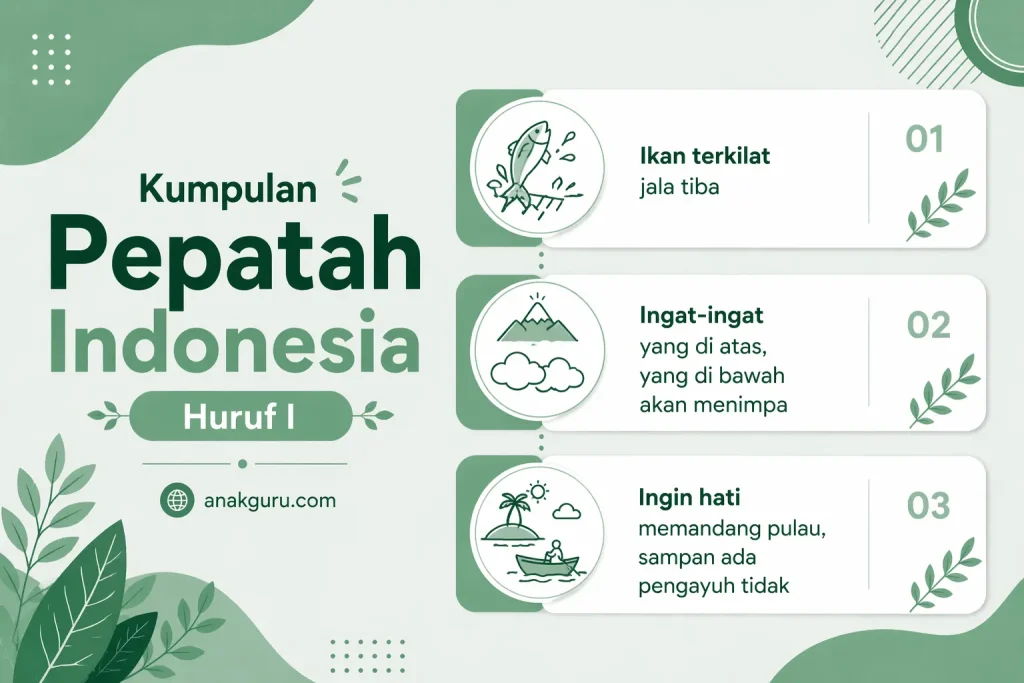 Kumpulan
Pepatah
Indonesia
Huruf I

anakguru.com

Ikan terkilat
jala tiba
01

Ingat-ingat
yang di atas,
yang di bawah
akan menimpa
02

Ingin hati
memandang pulau,
sampan ada
pengayuh tidak
03